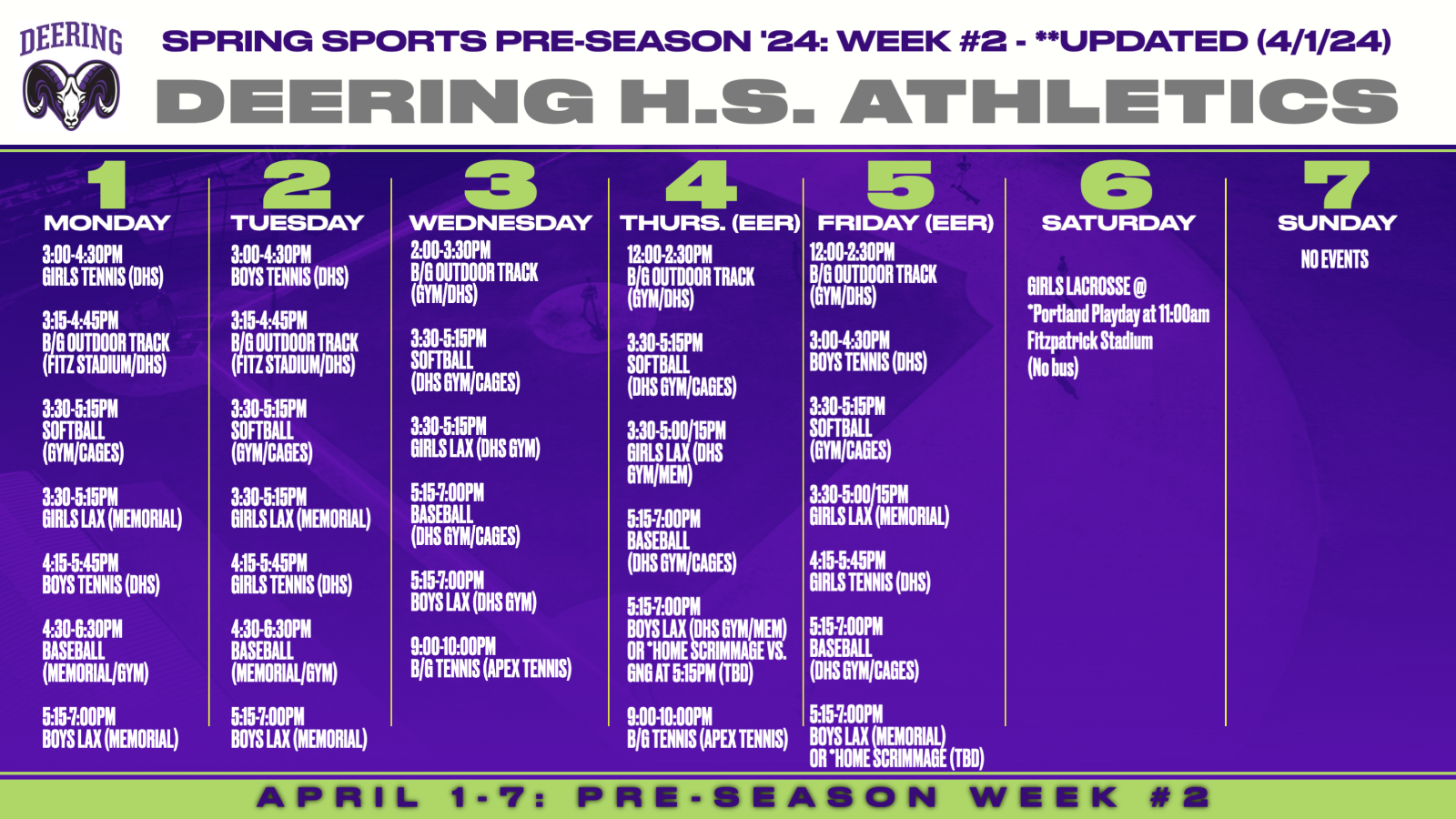 DEERING

SPRING SPORTS PRE-SEASON '24: WEEK #2 - **UPDATED (4/1/24)

DEERING H.S. ATHLETICS

1
MONDAY

3:00-4:30PM
GIRLS TENNIS (DHS)

3:15-4:45PM
B/G OUTDOOR TRACK
(FITZ STADIUM/DHS)

3:30-5:15PM
SOFTBALL
(GYM/CAGES)

3:30-5:15PM
GIRLS LAX (MEMORIAL)

4:15-5:45PM
BOYS TENNIS (DHS)

4:30-6:30PM
BASEBALL
(MEMORIAL/GYM)

5:15-7:00PM
BOYS LAX (MEMORIAL)

2
TUESDAY

3:00-4:30PM
BOYS TENNIS (DHS)

3:15-4:45PM
B/G OUTDOOR TRACK
(FITZ STADIUM/DHS)

3:30-5:15PM
SOFTBALL
(GYM/CAGES)

3:30-5:15PM
GIRLS LAX (MEMORIAL)

4:15-5:45PM
GIRLS TENNIS (DHS)

4:30-6:30PM
BASEBALL
(MEMORIAL/GYM)

5:15-7:00PM
BOYS LAX (MEMORIAL)

3
WEDNESDAY

2:00-3:30PM
B/G OUTDOOR TRACK
(GYM/DHS)

3:30-5:15PM
SOFTBALL
(DHS GYM/CAGES)

3:30-5:15PM
GIRLS LAX (DHS GYM)

5:15-7:00PM
BASEBALL
(DHS GYM/CAGES)

5:15-7:00PM
BOYS LAX (DHS GYM)

9:00-10:00PM
B/G TENNIS (APEX TENNIS)

4
THURS. (EER)

12:00-2:30PM
B/G OUTDOOR TRACK
(GYM/DHS)

3:30-5:15PM
SOFTBALL
(DHS GYM/CAGES)

3:30-5:00/15PM
GIRLS LAX (DHS
GYM/MEM)

5:15-7:00PM
BASEBALL
(DHS GYM/CAGES)

5:15-7:00PM
BOYS LAX (DHS GYM/MEM)
OR *HOME SCRIMMAGE VS.
GNG AT 5:15PM (TBD)

9:00-10:00PM
B/G TENNIS (APEX TENNIS)

5
FRIDAY (EER)

12:00-2:30PM
B/G OUTDOOR TRACK
(GYM/DHS)

3:00-4:30PM
BOYS TENNIS (DHS)

3:30-5:15PM
SOFTBALL
(GYM/CAGES)

3:30-5:00/15PM
GIRLS LAX (MEMORIAL)

4:15-5:45PM
GIRLS TENNIS (DHS)

5:15-7:00PM
BASEBALL
(DHS GYM/CAGES)

5:15-7:00PM
BOYS LAX (MEMORIAL)
OR *HOME SCRIMMAGE (TBD)

6
SATURDAY

GIRLS LACROSSE @
*Portland Playday at 11:00am
Fitzpatrick Stadium
(No bus)

7
SUNDAY

NO EVENTS

APRIL 1-7: PRE-SEASON WEEK #2